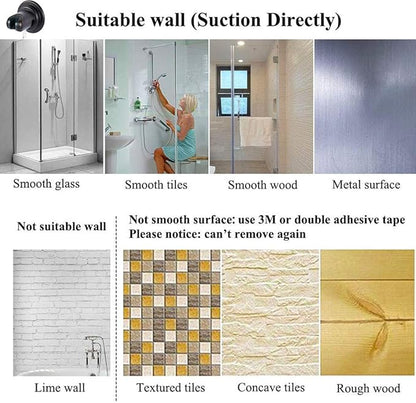 Suitable wall (Suction Directly)

Smooth glass

Smooth tiles

Smooth wood

Metal surface

Not suitable wall

Not smooth surface: use 3M or double adhesive tape
Please notice: can't remove again

Lime wall

Textured tiles

Concave tiles

Rough wood